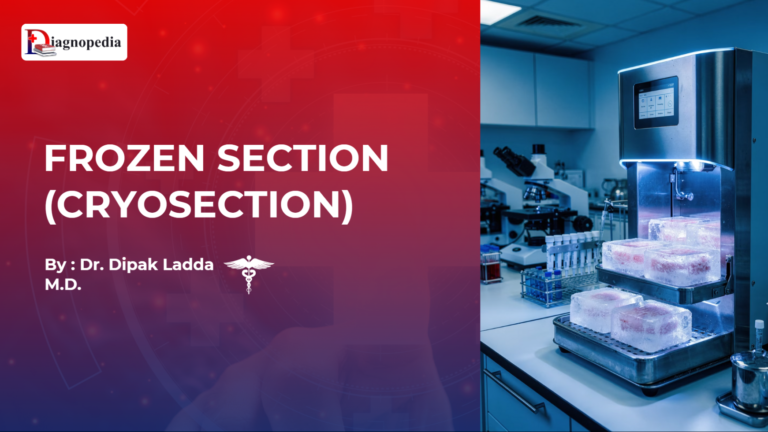 Diagnopedia

FROZEN SECTION (CRYOSECTION)

By : Dr. Dipak Ladda M.D.